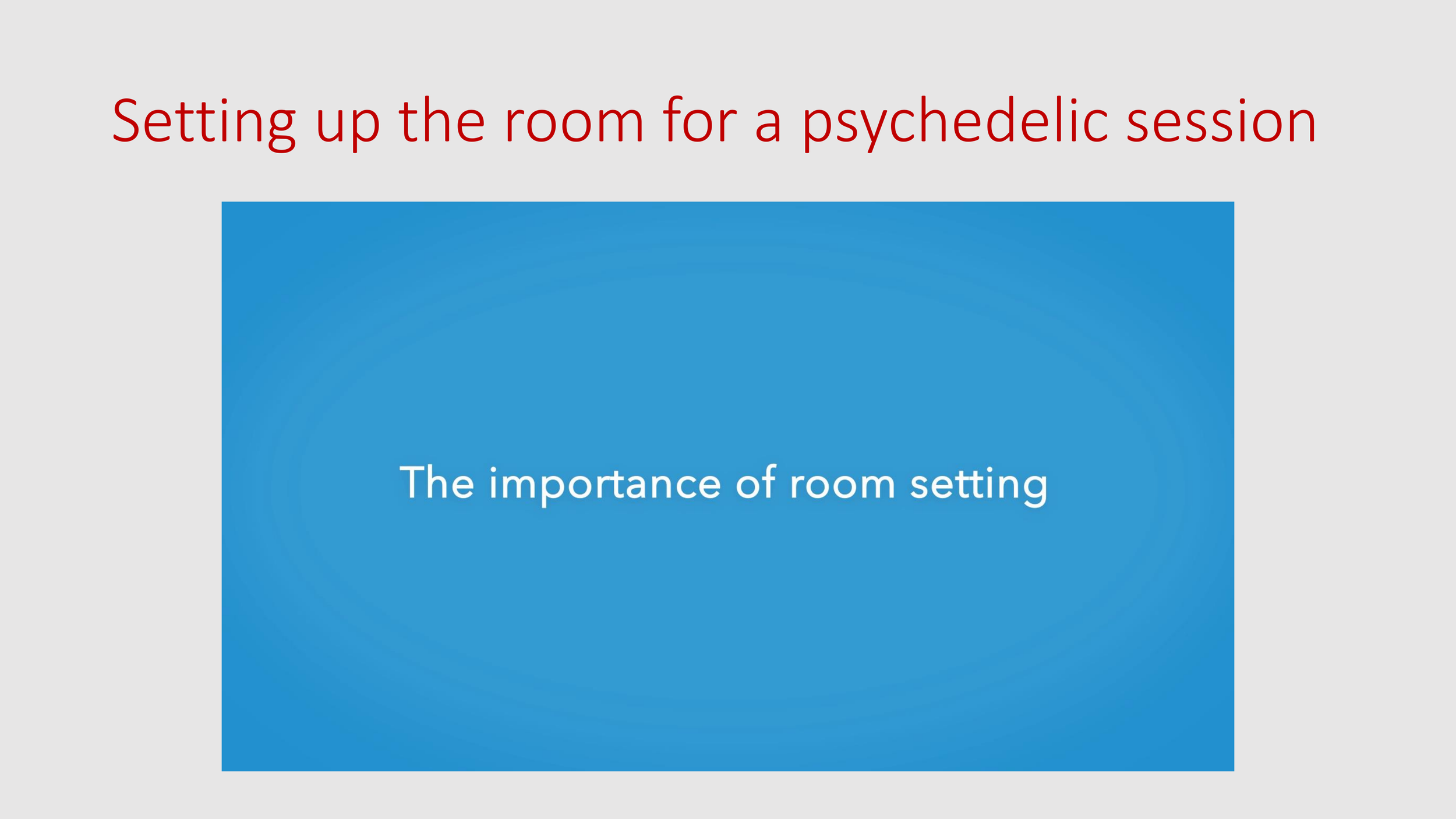 Setting up the room for a psychedelic session

The importance of room setting